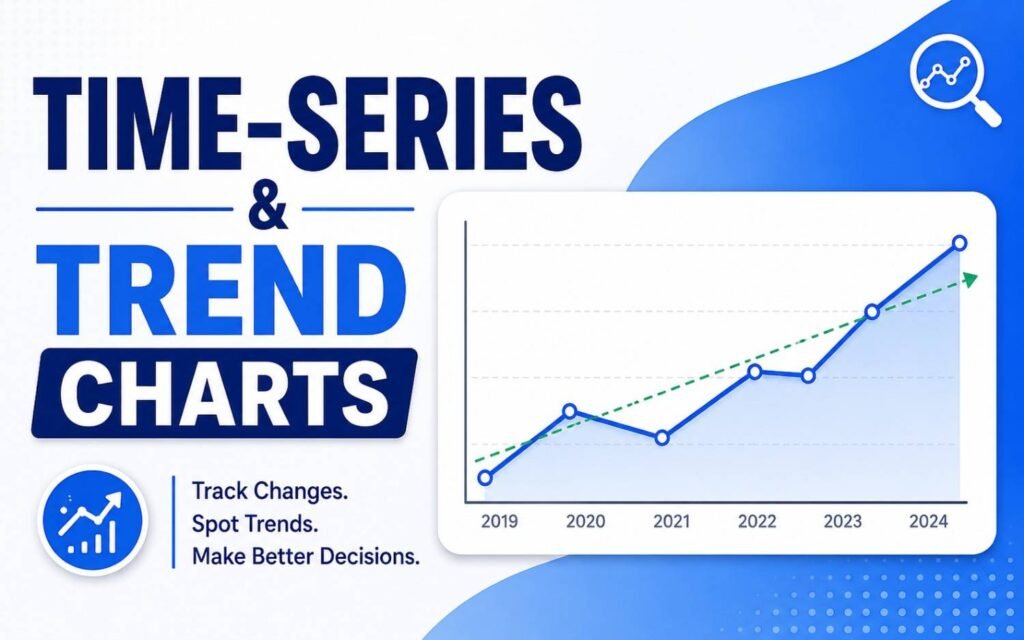 TIME-SERIES

&

TREND

CHARTS

Track Changes.
Spot Trends.
Make Better Decisions.

2019 2020 2021 2022 2023 2024